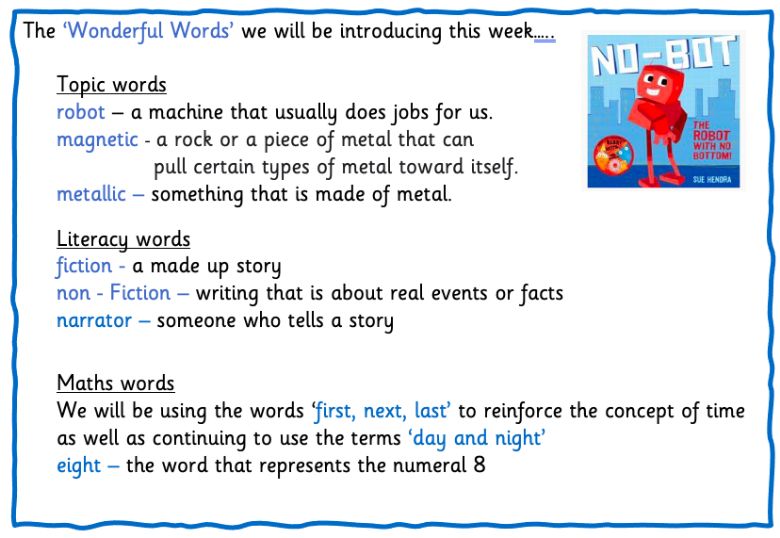 The 'Wonderful Words' we will be introducing this week…..

NO-BOT
THE ROBOT WITH NO BOTTOM!
SUE HENDRA

Topic words
robot – a machine that usually does jobs for us.
magnetic - a rock or a piece of metal that can pull certain types of metal toward itself.
metallic – something that is made of metal.

Literacy words
fiction - a made up story
non - Fiction – writing that is about real events or facts
narrator – someone who tells a story

Maths words
We will be using the words 'first, next, last' to reinforce the concept of time as well as continuing to use the terms 'day and night'
eight – the word that represents the numeral 8